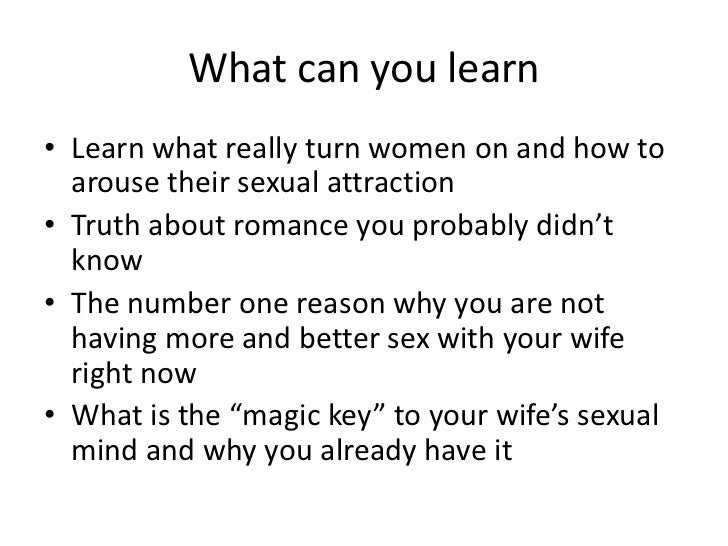 What can you learn

• Learn what really turn women on and how to arouse their sexual attraction
• Truth about romance you probably didn’t know
• The number one reason why you are not having more and better sex with your wife right now
• What is the “magic key” to your wife’s sexual mind and why you already have it